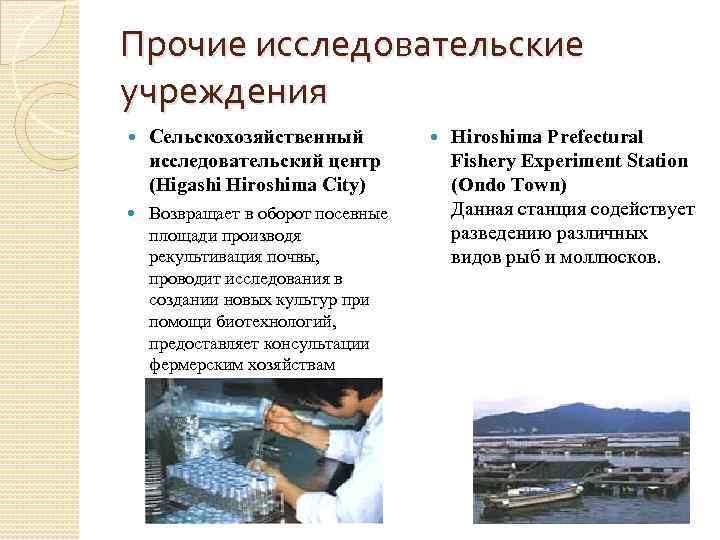 Прочие исследовательские учреждения

Сельскохозяйственный исследовательский центр (Higashi Hiroshima City)

Возвращает в оборот посевные площади производя рекультивация почвы, проводит исследования в создании новых культур при помощи биотехнологий, предоставляет консультации фермерским хозяйствам

Hiroshima Prefectural Fishery Experiment Station (Ondo Town)
Данная станция содействует разведению различных видов рыб и моллюсков.